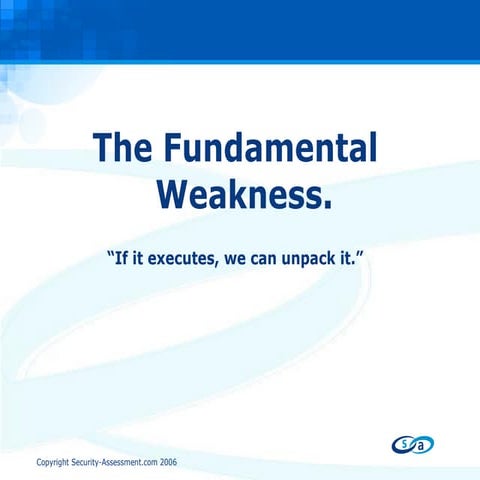 The Fundamental Weakness.

“If it executes, we can unpack it.”

Copyright Security-Assessment.com 2006

s a